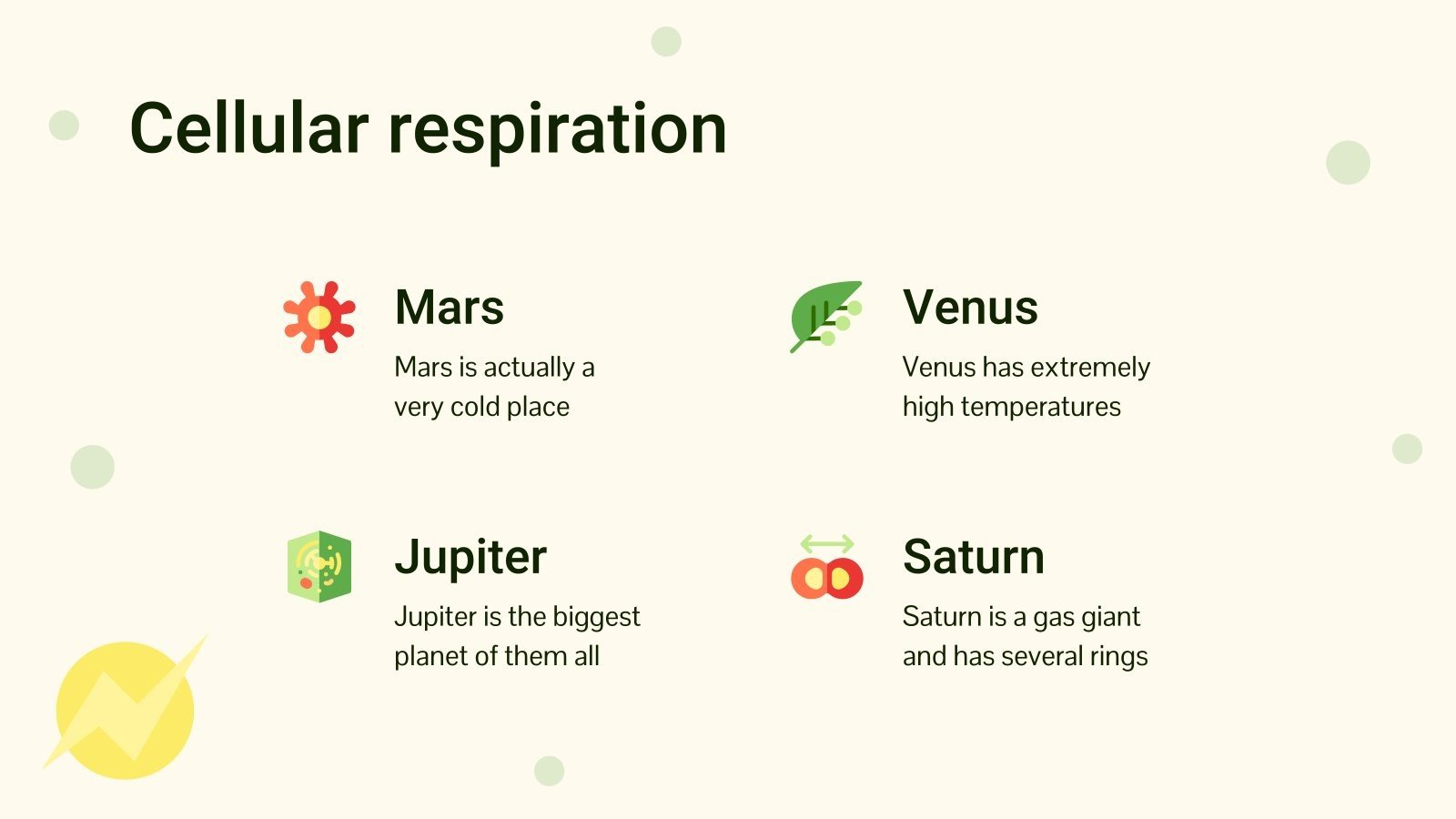 Cellular respiration

Mars

Mars is actually a very cold place

Venus

Venus has extremely high temperatures

Jupiter

Jupiter is the biggest planet of them all

Saturn

Saturn is a gas giant and has several rings